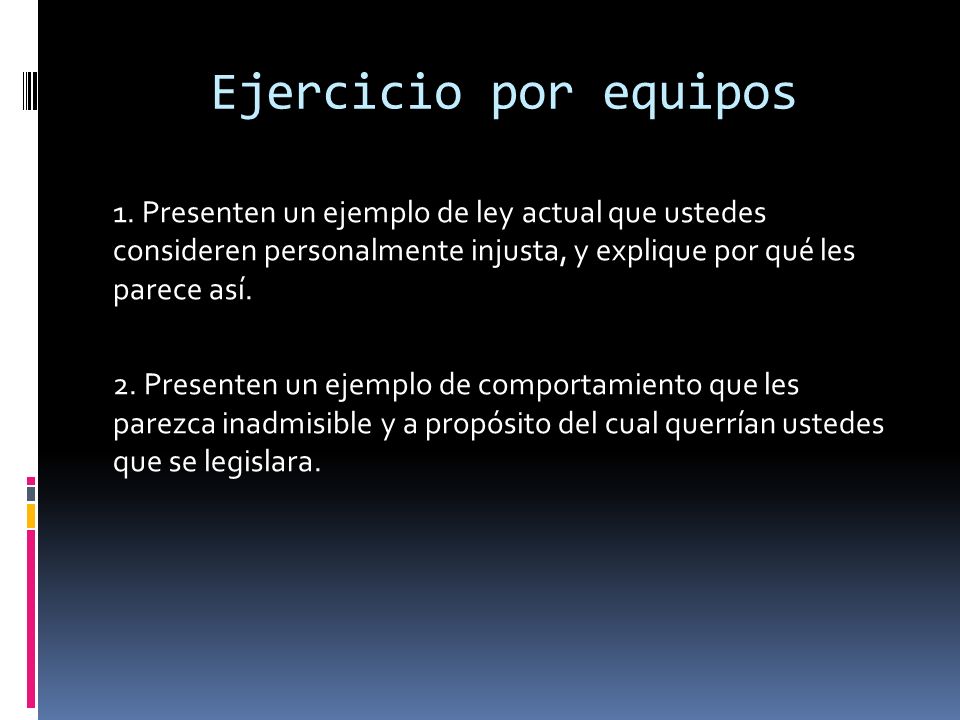 Ejercicio por equipos

1. Presenten un ejemplo de ley actual que ustedes consideren personalmente injusta, y explique por qué les parece así.

2. Presenten un ejemplo de comportamiento que les parezca inadmisible y a propósito del cual querrían ustedes que se legislara.